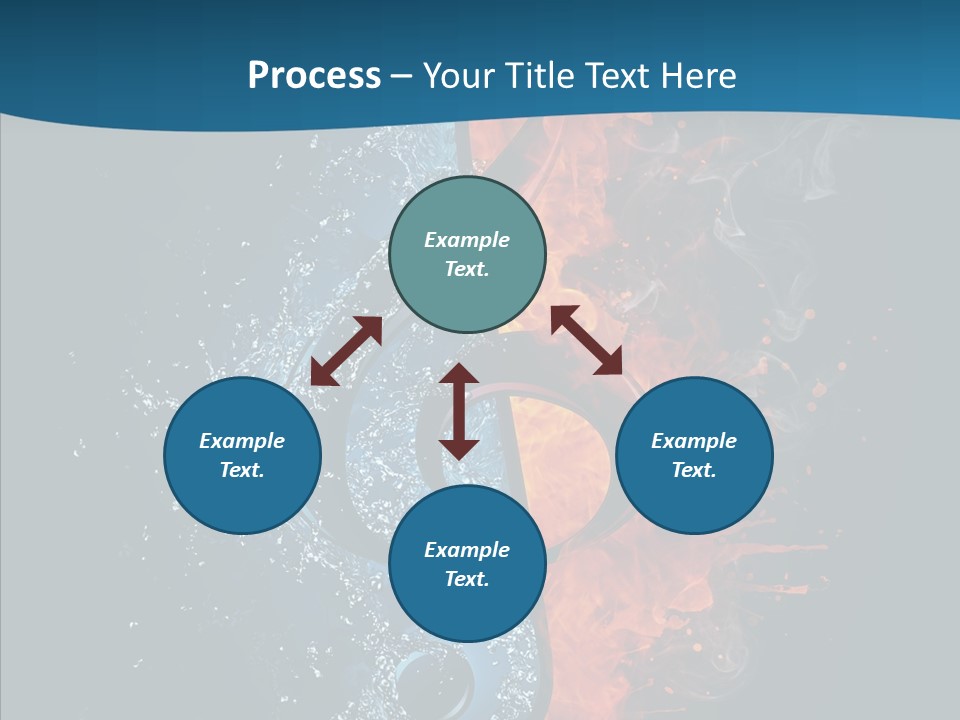 Process – Your Title Text Here

Example Text.

Example Text.

Example Text.

Example Text.